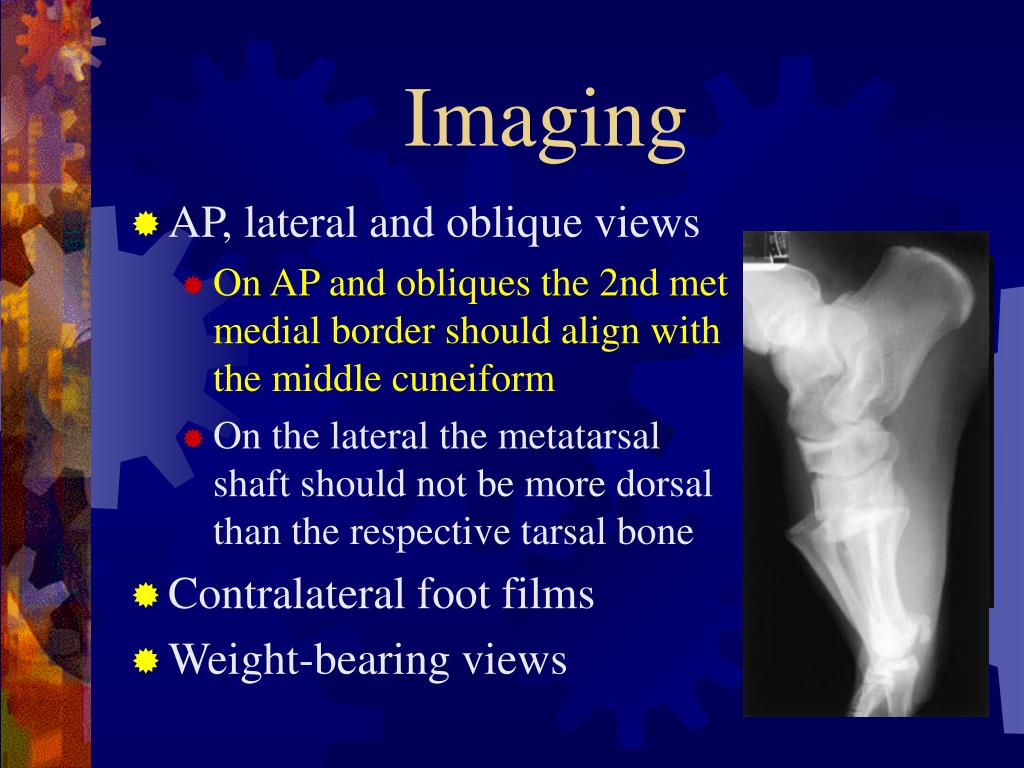 Imaging

AP, lateral and oblique views

On AP and obliques the 2nd met medial border should align with the middle cuneiform

On the lateral the metatarsal shaft should not be more dorsal than the respective tarsal bone

Contralateral foot films

Weight-bearing views